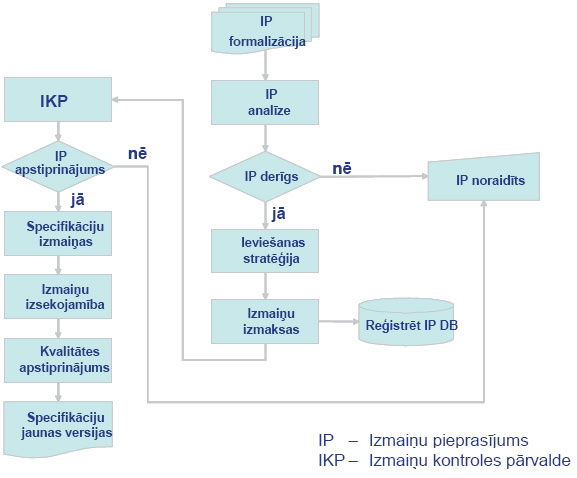 IP formalizācija

IP analīze

IP derīgs

nē

IP noraidīts

jā

Ieviešanas stratēģija

Izmaiņu izmaksas

Reģistrēt IP DB

IKP

IP apstiprinājums

nē

jā

Specifikāciju izmaiņas

Izmaiņu izsekojamība

Kvalitātes apstiprinājums

Specifikāciju jaunas versijas

IP – Izmaiņu pieprasījums
IKP – Izmaiņu kontroles pārvalde